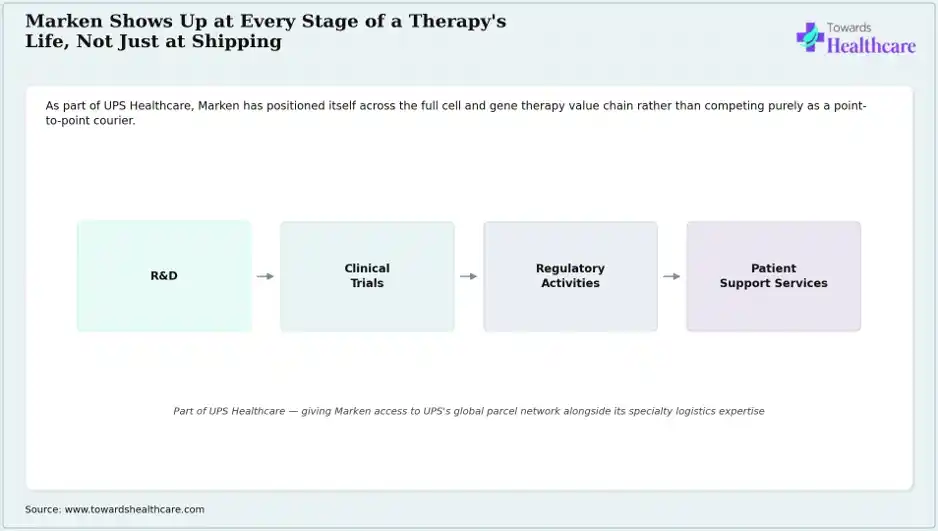 Marken Shows Up at Every Stage of a Therapy's Life, Not Just at Shipping

Towards Healthcare

As part of UPS Healthcare, Marken has positioned itself across the full cell and gene therapy value chain rather than competing purely as a point-to-point courier.

R&D

Clinical Trials

Regulatory Activities

Patient Support Services

Part of UPS Healthcare — giving Marken access to UPS's global parcel network alongside its specialty logistics expertise

Source: www.towardshealthcare.com